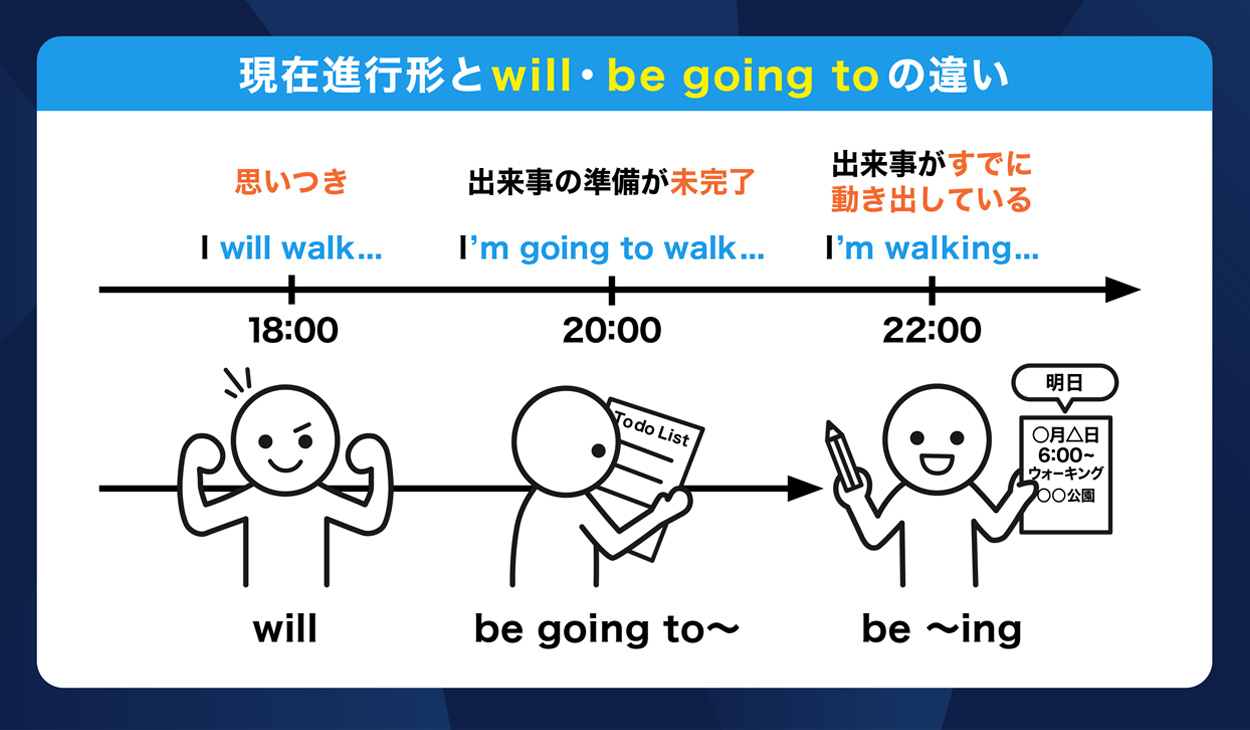 現在進行形とwill・be going toの違い

思いつき

I will walk…

出来事の準備が未完了

I'm going to walk…

出来事がすでに動き出している

I'm walking…

18:00

20:00

22:00

To do List

明日

○月△日
6:00~
ウォーキング
○○公園

will

be going to~

be ~ing